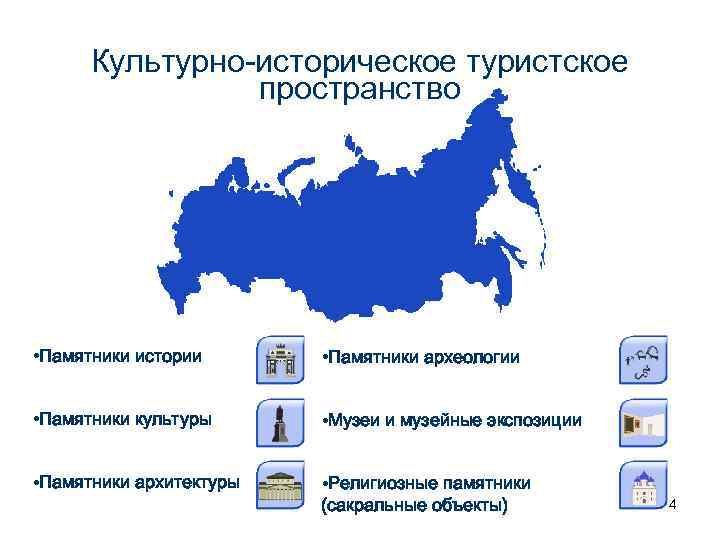 Культурно-историческое туристское пространство

•Памятники истории

•Памятники культуры

•Памятники архитектуры

•Памятники археологии

•Музеи и музейные экспозиции

•Религиозные памятники (сакральные объекты)

4